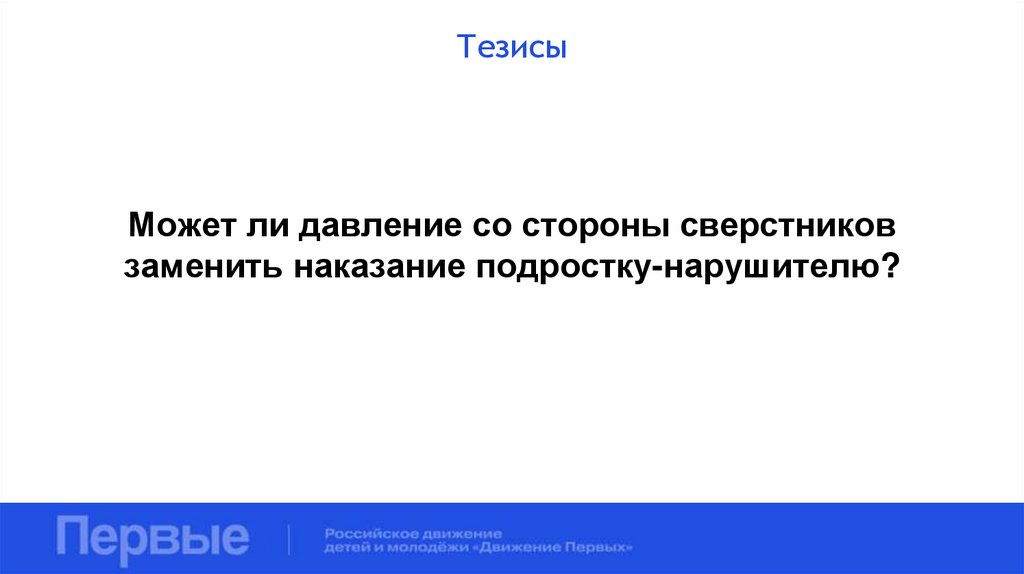 Тезисы

Может ли давление со стороны сверстников заменить наказание подростку-нарушителю?

Первые

Российское движение детей и молодёжи «Движение Первых»